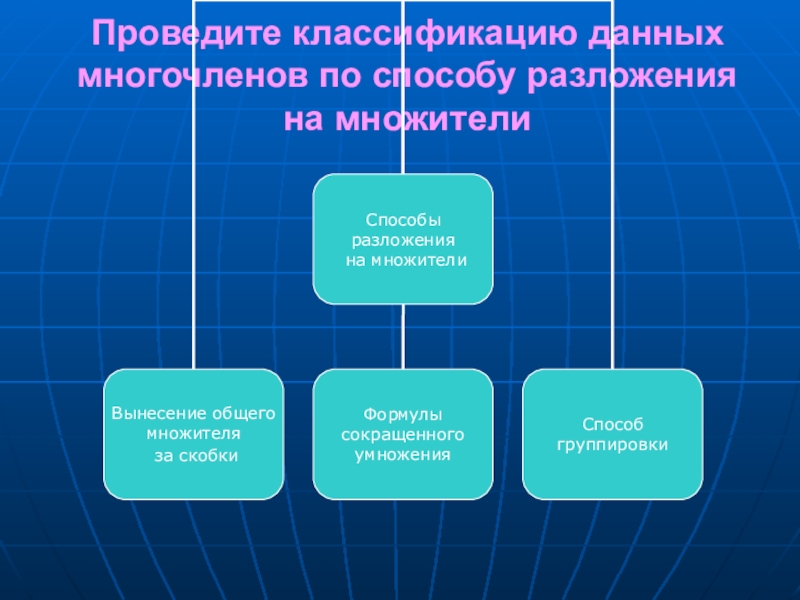 Проведите классификацию данных многочленов по способу разложения на множители

Способы разложения на множители

Вынесение общего множителя за скобки

Формулы сокращенного умножения

Способ группировки